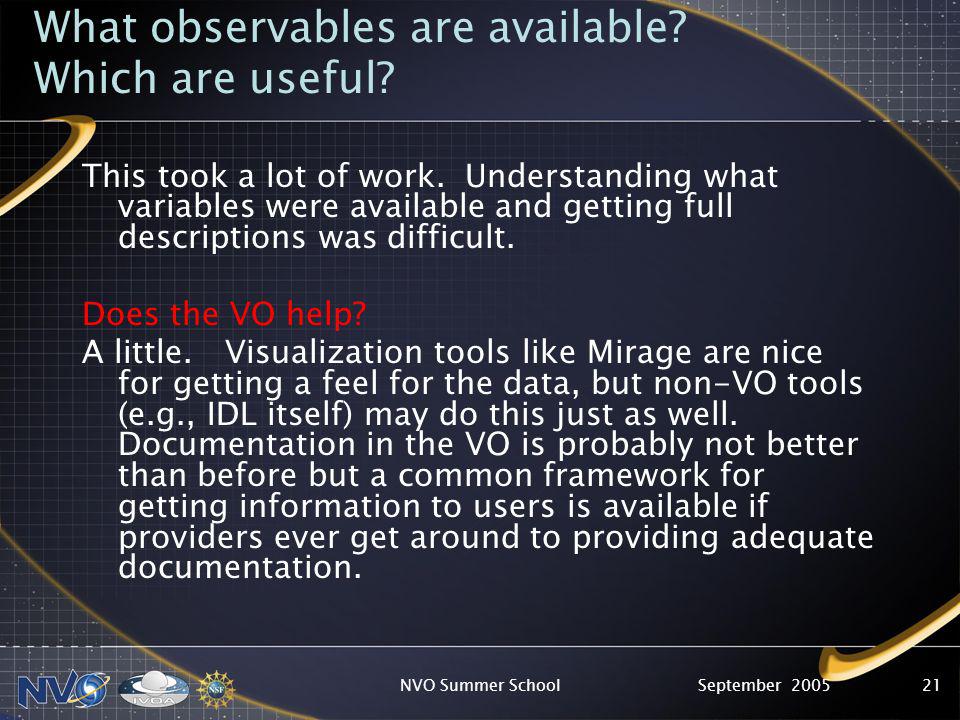 What observables are available?
Which are useful?

This took a lot of work. Understanding what variables were available and getting full descriptions was difficult.

Does the VO help?
A little. Visualization tools like Mirage are nice for getting a feel for the data, but non-VO tools (e.g., IDL itself) may do this just as well. Documentation in the VO is probably not better than before but a common framework for getting information to users is available if providers ever get around to providing adequate documentation.

NVO IVOA NSF

NVO Summer School September 2005 21